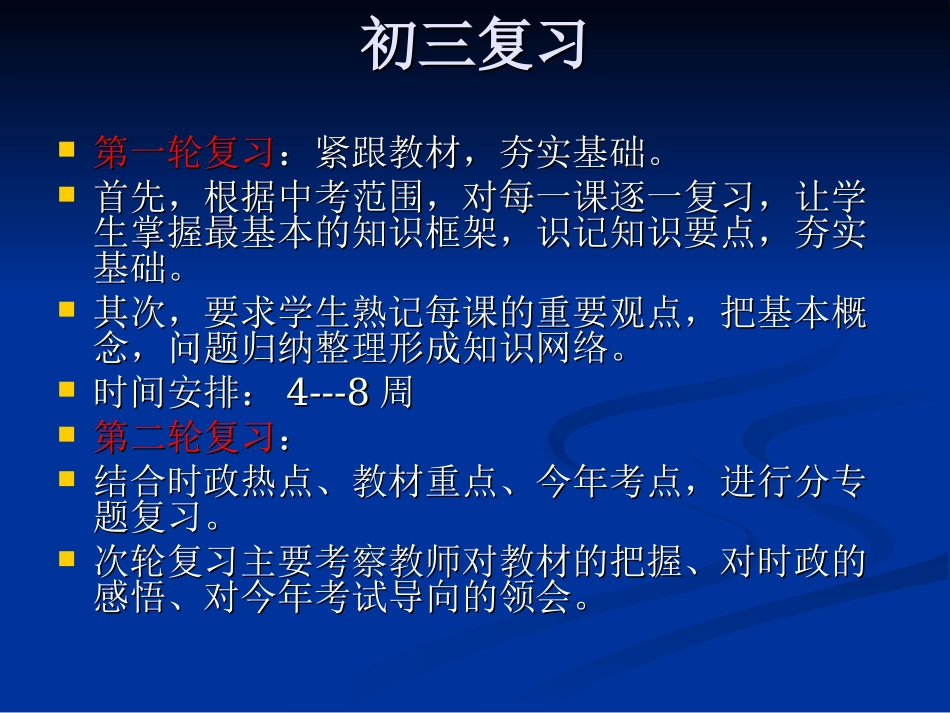 初三复习

第一轮复习：紧跟教材，夯实基础。

首先，根据中考范围，对每一课逐一复习，让学生掌握最基本的知识框架，识记知识要点，夯实基础。

其次，要求学生熟记每课的重要观点，把基本概念，问题归纳整理形成知识网络。

时间安排： 4---8 周

第二轮复习：

结合时政热点、教材重点、今年考点，进行分专题复习。

次轮复习主要考察教师对教材的把握、对时政的感悟、对今年考试导向的领会。